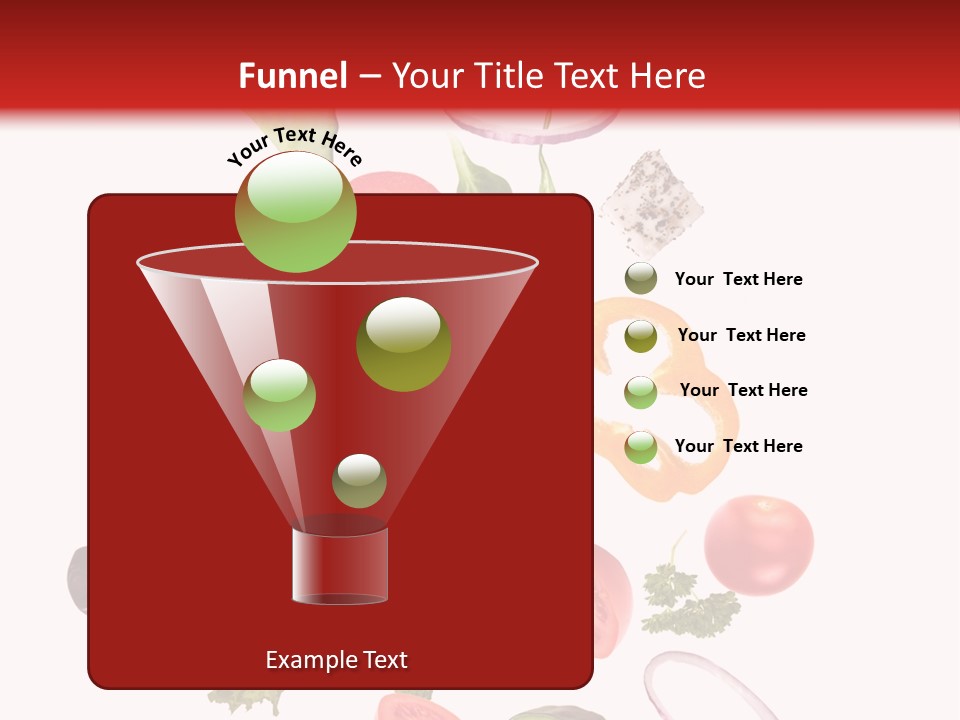 Funnel – Your Title Text Here

Your Text Here

Your Text Here

Your Text Here

Your Text Here

Your Text Here

Example Text